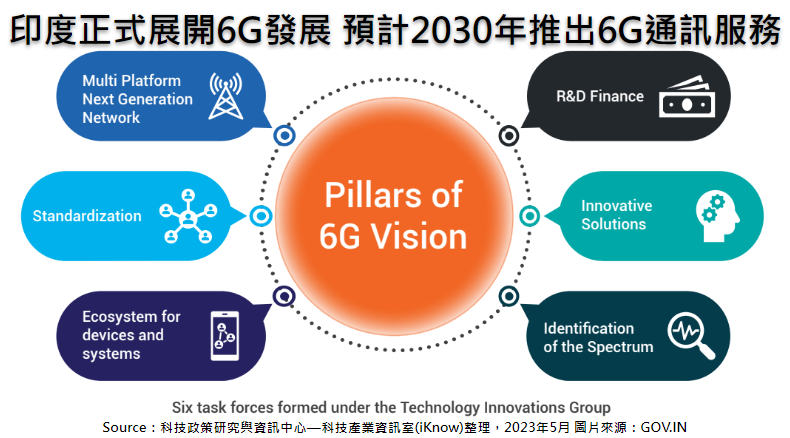 印度正式展開6G發展 預計2030年推出6G通訊服務

Multi Platform Next Generation Network

Standardization

Ecosystem for devices and systems

Pillars of 6G Vision

R&D Finance

Innovative Solutions

Identification of the Spectrum

Six task forces formed under the Technology Innovations Group

Source：科技政策研究與資訊中心—科技產業資訊室(iKnow)整理，2023年5月 圖片來源：GOV.IN